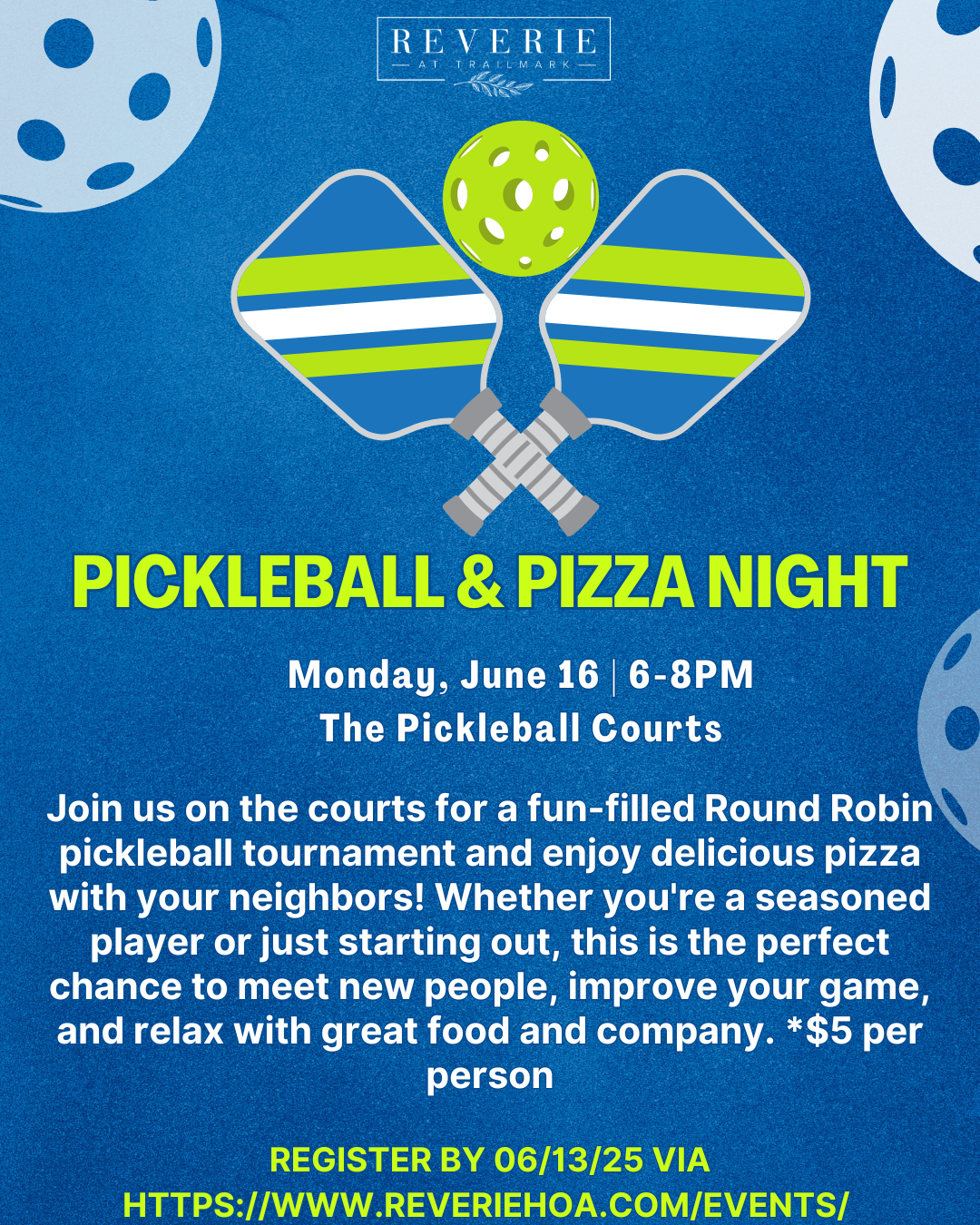 REVERIE
AT TRAILMARK

PICKLEBALL & PIZZA NIGHT

Monday, June 16 | 6-8PM
The Pickleball Courts

Join us on the courts for a fun-filled Round Robin pickleball tournament and enjoy delicious pizza with your neighbors! Whether you're a seasoned player or just starting out, this is the perfect chance to meet new people, improve your game, and relax with great food and company. *$5 per person

REGISTER BY 06/13/25 VIA
HTTPS://WWW.REVERIEHOA.COM/EVENTS/